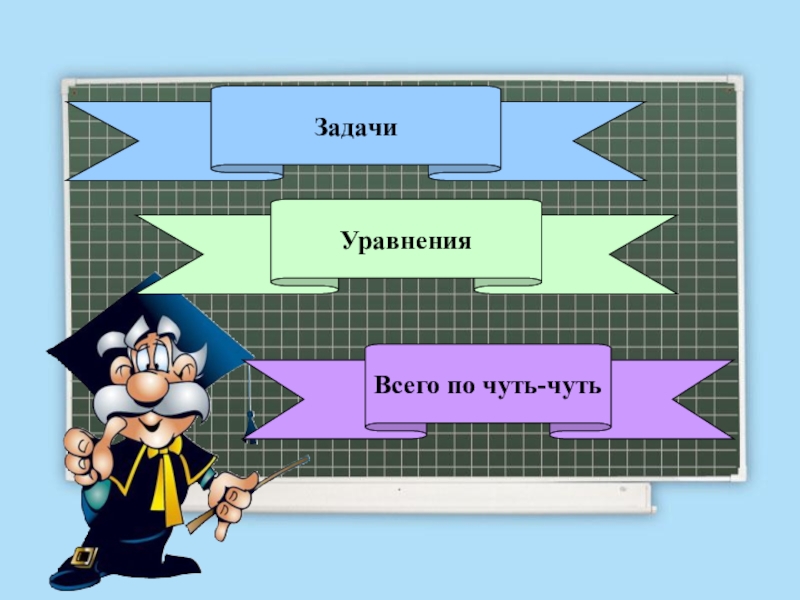 Задачи

Уравнения

Всего по чуть-чуть